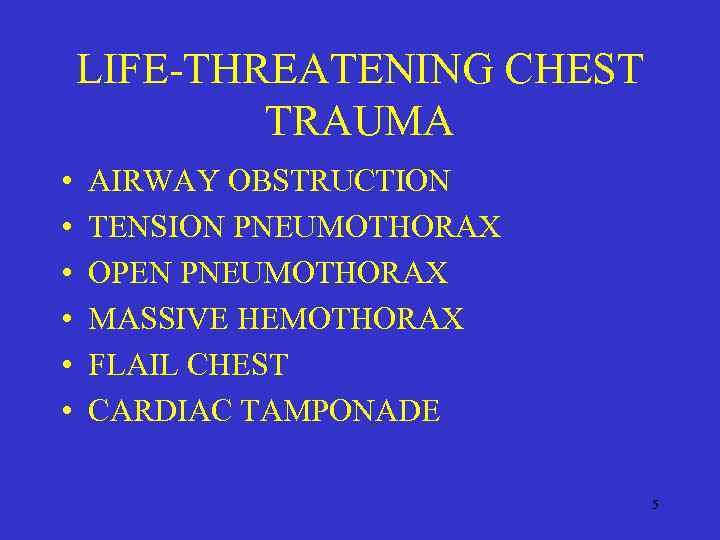 LIFE-THREATENING CHEST TRAUMA

• AIRWAY OBSTRUCTION
• TENSION PNEUMOTHORAX
• OPEN PNEUMOTHORAX
• MASSIVE HEMOTHORAX
• FLAIL CHEST
• CARDIAC TAMPONADE

5